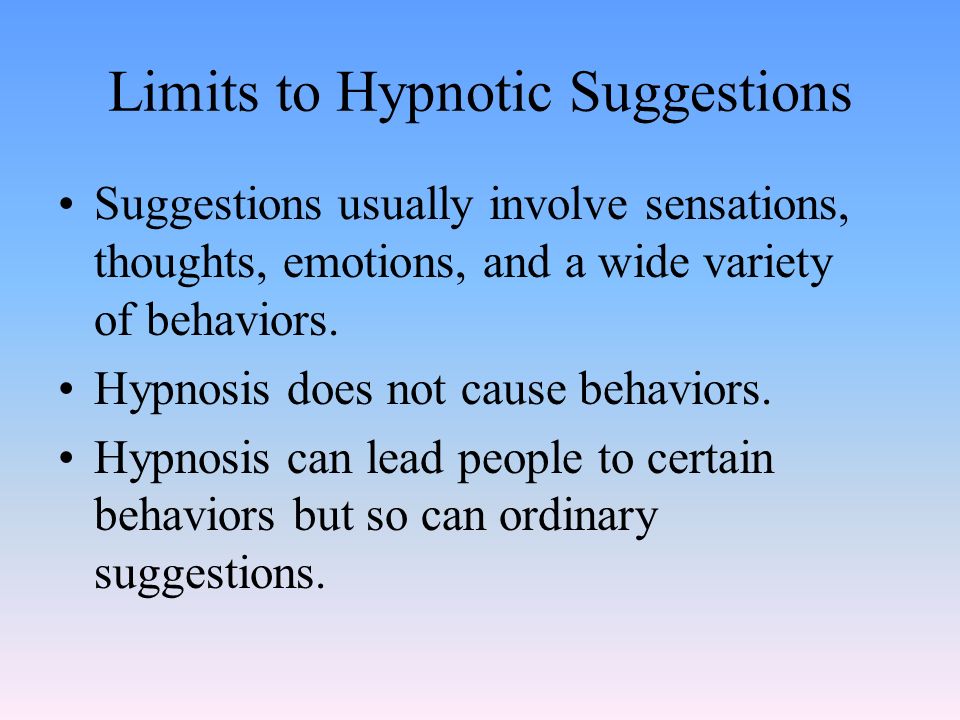 Limits to Hypnotic Suggestions

• Suggestions usually involve sensations, thoughts, emotions, and a wide variety of behaviors.
• Hypnosis does not cause behaviors.
• Hypnosis can lead people to certain behaviors but so can ordinary suggestions.